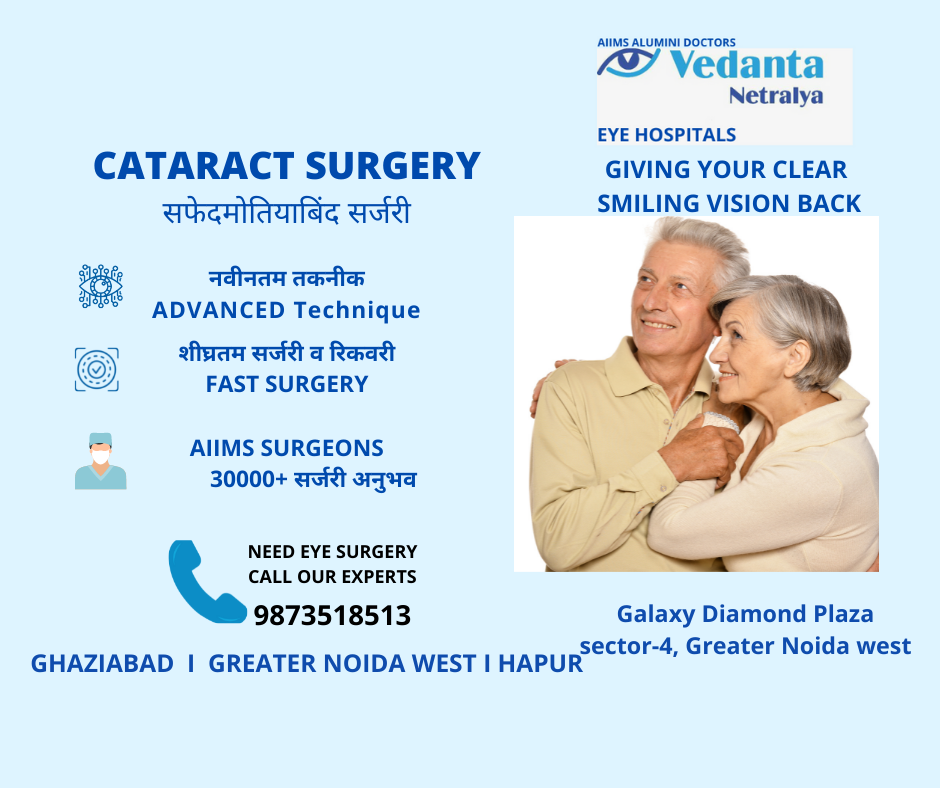 AIIMS ALUMINI DOCTORS
Vedanta
Netralya
EYE HOSPITALS

GIVING YOUR CLEAR SMILING VISION BACK

CATARACT SURGERY
सफेदमोतियाबिंद सर्जरी

नवीनतम तकनीक
ADVANCED Technique

शीघ्रतम सर्जरी व रिकवरी
FAST SURGERY

AIIMS SURGEONS
30000+ सर्जरी अनुभव

NEED EYE SURGERY
CALL OUR EXPERTS
9873518513

GHAZIABAD I GREATER NOIDA WEST I HAPUR

Galaxy Diamond Plaza
sector-4, Greater Noida west